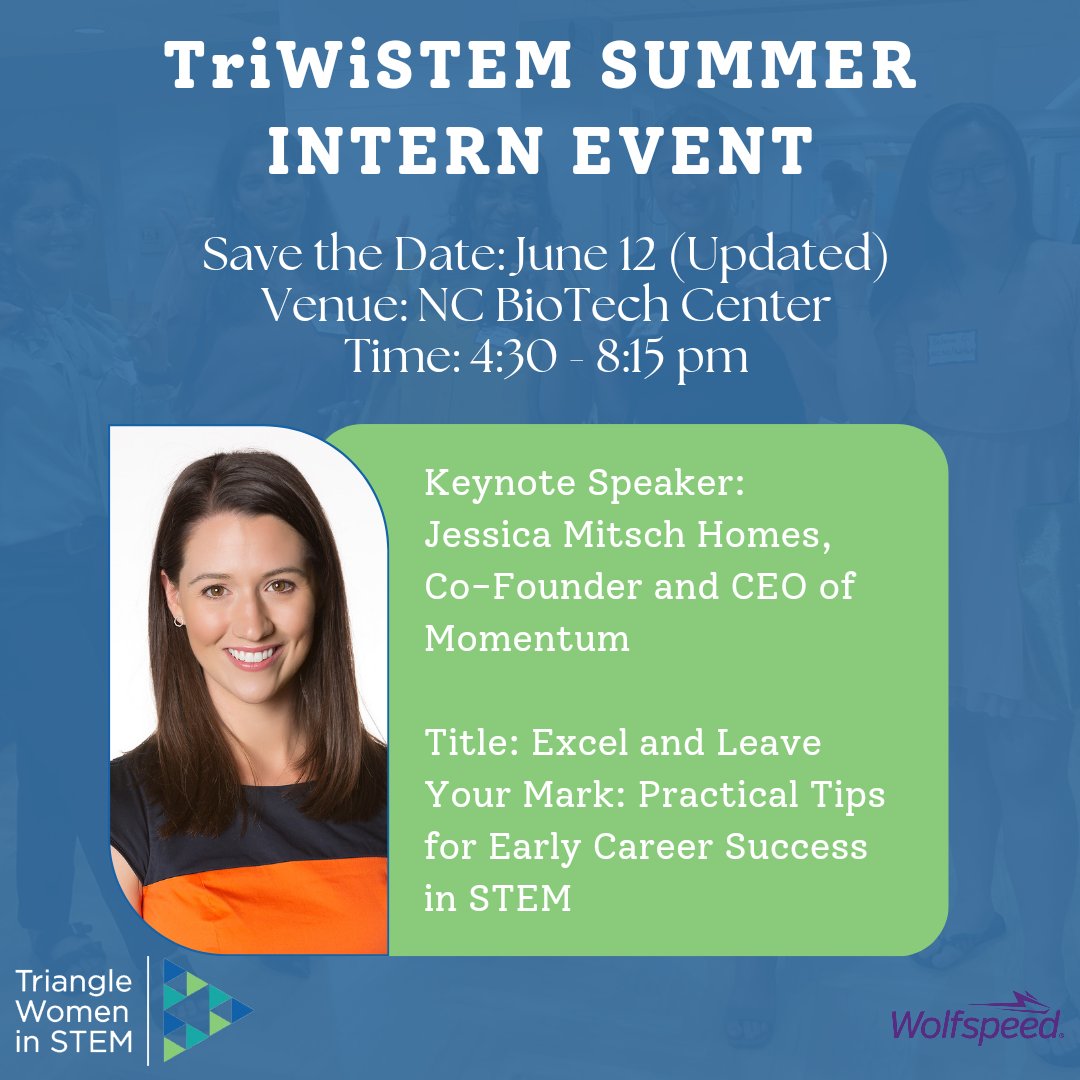 TriWiSTEM SUMMER INTERN EVENT

Save the Date: June 12 (Updated)
Venue: NC BioTech Center
Time: 4:30 - 8:15 pm

Keynote Speaker:
Jessica Mitsch Homes, Co-Founder and CEO of Momentum

Title: Excel and Leave Your Mark: Practical Tips for Early Career Success in STEM

Triangle Women in STEM

Wolfspeed.